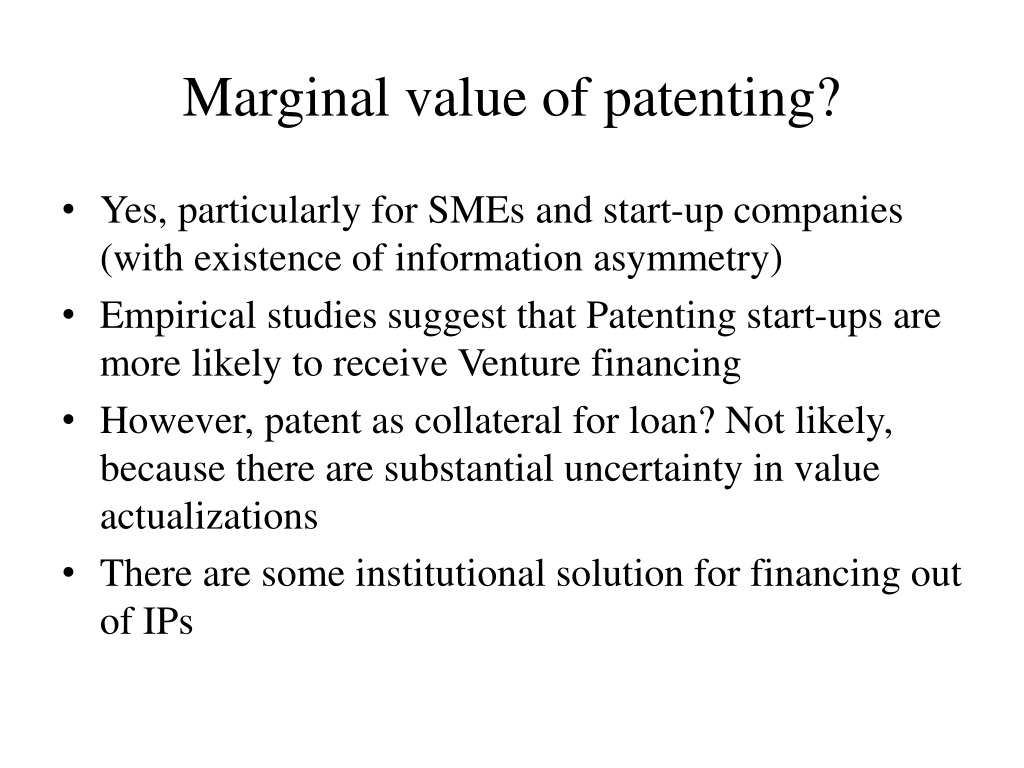 Marginal value of patenting?

• Yes, particularly for SMEs and start-up companies (with existence of information asymmetry)
• Empirical studies suggest that Patenting start-ups are more likely to receive Venture financing
• However, patent as collateral for loan? Not likely, because there are substantial uncertainty in value actualizations
• There are some institutional solution for financing out of IPs